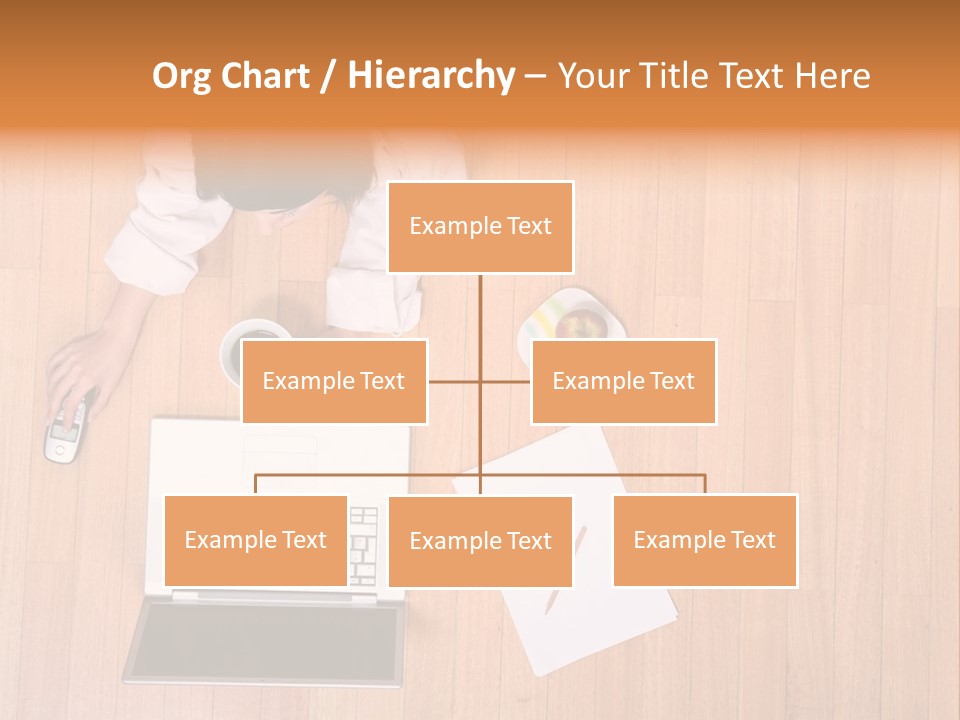 Org Chart / Hierarchy – Your Title Text Here

Example Text

Example Text

Example Text

Example Text

Example Text

Example Text